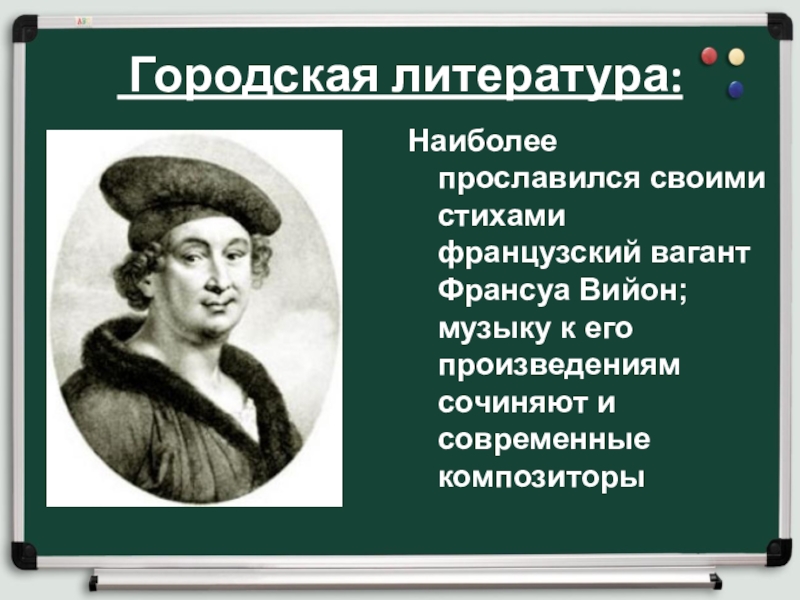 Городская литература:

Наиболее прославился своими стихами французский вагант Франсуа Вийон; музыку к его произведениям сочиняют и современные композиторы